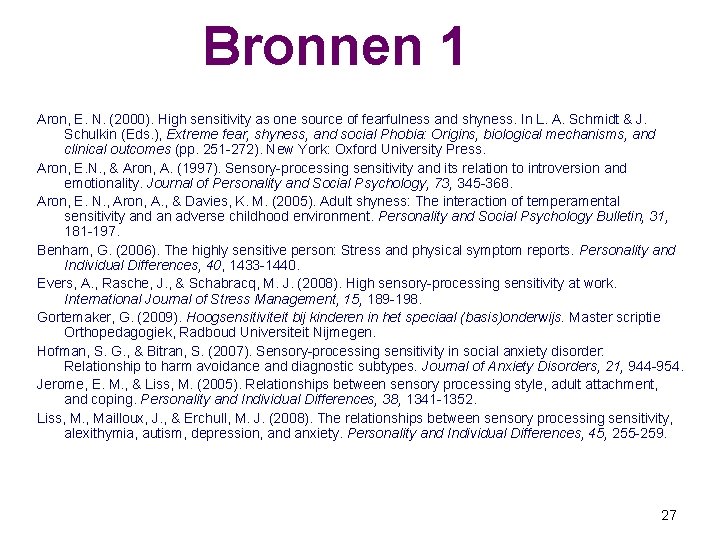 Bronnen 1

Aron, E. N. (2000). High sensitivity as one source of fearfulness and shyness. In L. A. Schmidt & J. Schulkin (Eds.), Extreme fear, shyness, and social Phobia: Origins, biological mechanisms, and clinical outcomes (pp. 251-272). New York: Oxford University Press.

Aron, E.N., & Aron, A. (1997). Sensory-processing sensitivity and its relation to introversion and emotionality. Journal of Personality and Social Psychology, 73, 345-368.

Aron, E. N., Aron, A., & Davies, K. M. (2005). Adult shyness: The interaction of temperamental sensitivity and an adverse childhood environment. Personality and Social Psychology Bulletin, 31, 181-197.

Benham, G. (2006). The highly sensitive person: Stress and physical symptom reports. Personality and Individual Differences, 40, 1433-1440.

Evers, A., Rasche, J., & Schabracq, M. J. (2008). High sensory-processing sensitivity at work. International Journal of Stress Management, 15, 189-198.

Gortemaker, G. (2009). Hoogsensitiviteit bij kinderen in het speciaal (basis)onderwijs. Master scriptie Orthopedagogiek, Radboud Universiteit Nijmegen.

Hofman, S. G., & Bitran, S. (2007). Sensory-processing sensitivity in social anxiety disorder: Relationship to harm avoidance and diagnostic subtypes. Journal of Anxiety Disorders, 21, 944-954.

Jerome, E. M., & Liss, M. (2005). Relationships between sensory processing style, adult attachment, and coping. Personality and Individual Differences, 38, 1341-1352.

Liss, M., Mailloux, J., & Erchull, M. J. (2008). The relationships between sensory processing sensitivity, alexithymia, autism, depression, and anxiety. Personality and Individual Differences, 45, 255-259.

27